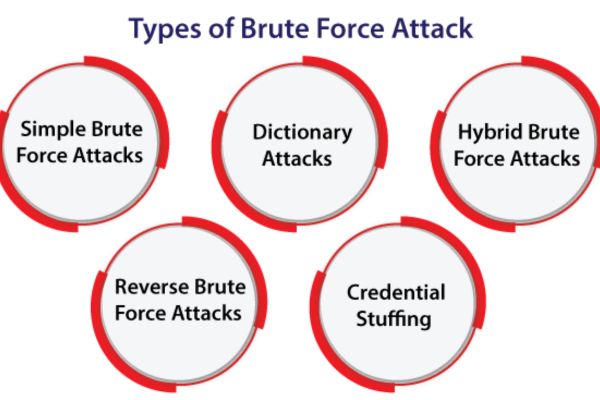 Types of Brute Force Attack

Simple Brute Force Attacks

Dictionary Attacks

Hybrid Brute Force Attacks

Reverse Brute Force Attacks

Credential Stuffing